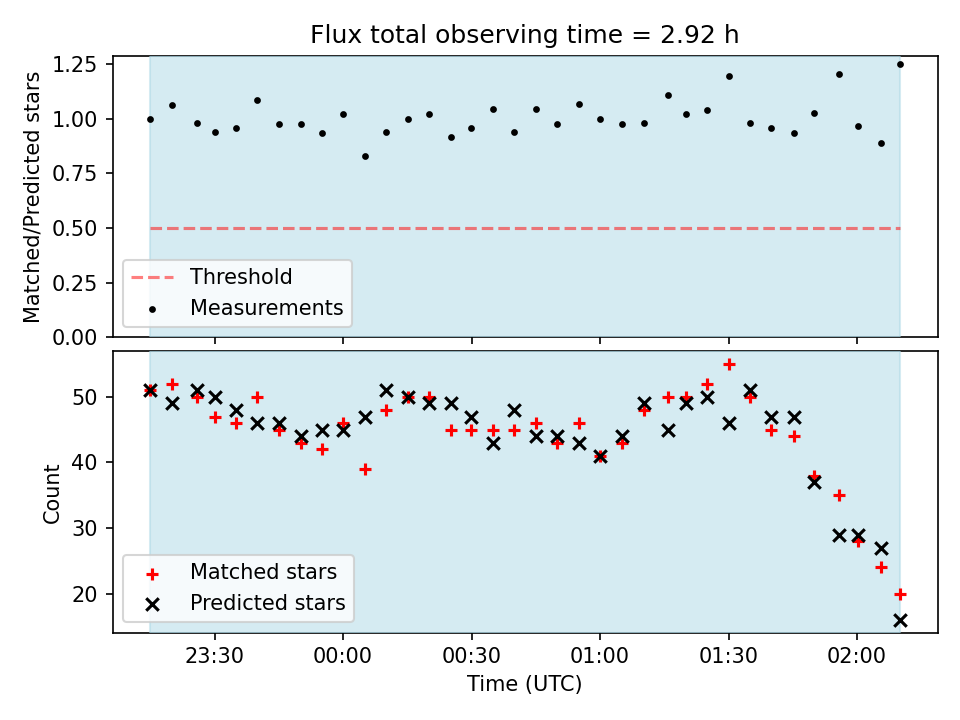 Flux total observing time = 2.92 h

Matched/Predicted stars

1.25
1.00
0.75
0.50
0.25
0.00

Threshold
Measurements

Count

50
40
30
20

Matched stars
Predicted stars

23:30
00:00
00:30
01:00
01:30
02:00

Time (UTC)